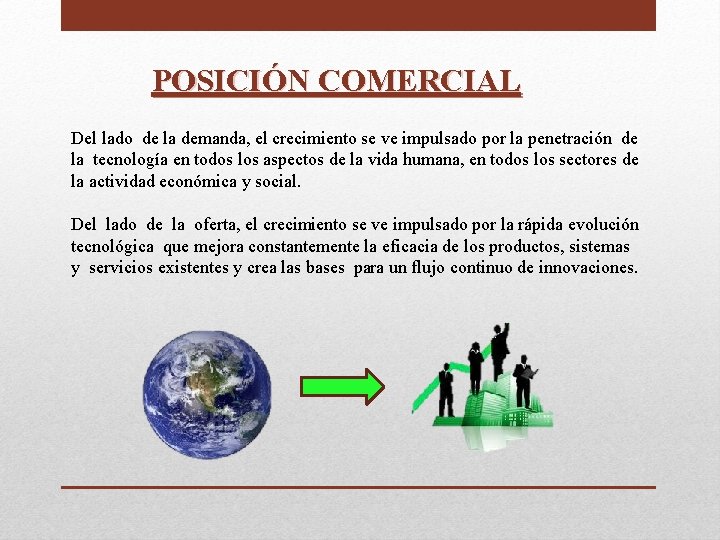 POSICIÓN COMERCIAL

Del lado de la demanda, el crecimiento se ve impulsado por la penetración de la tecnología en todos los aspectos de la vida humana, en todos los sectores de la actividad económica y social.

Del lado de la oferta, el crecimiento se ve impulsado por la rápida evolución tecnológica que mejora constantemente la eficacia de los productos, sistemas y servicios existentes y crea las bases para un flujo continuo de innovaciones.